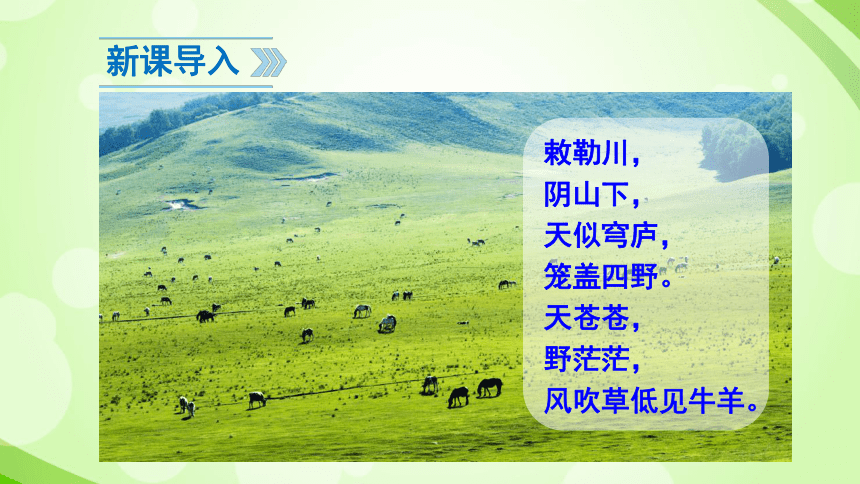 新课导入

敕勒川，
阴山下，
天似穹庐，
笼盖四野。
天苍苍，
野茫茫，
风吹草低见牛羊。